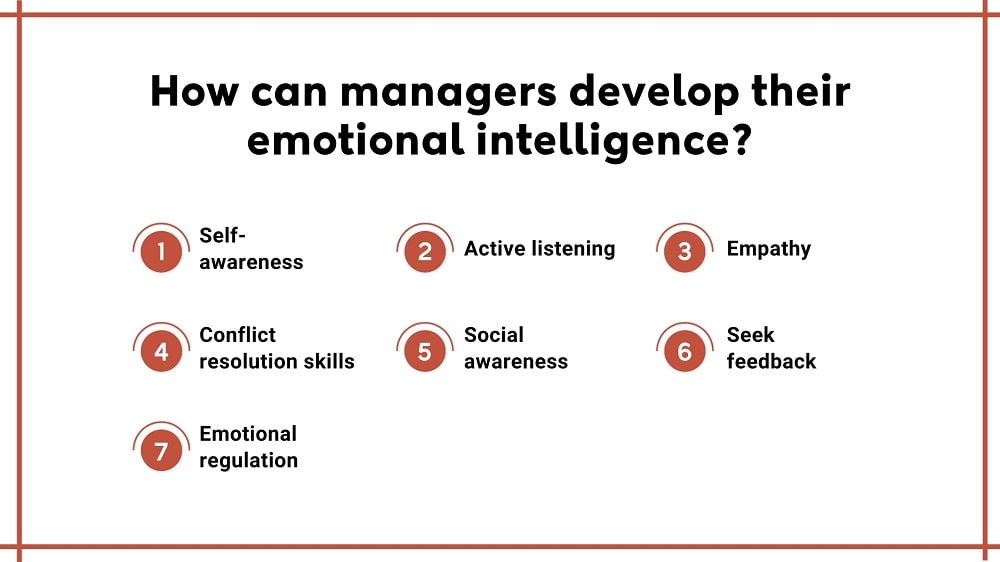 How can managers develop their emotional intelligence?

1 Self-awareness

2 Active listening

3 Empathy

4 Conflict resolution skills

5 Social awareness

6 Seek feedback

7 Emotional regulation